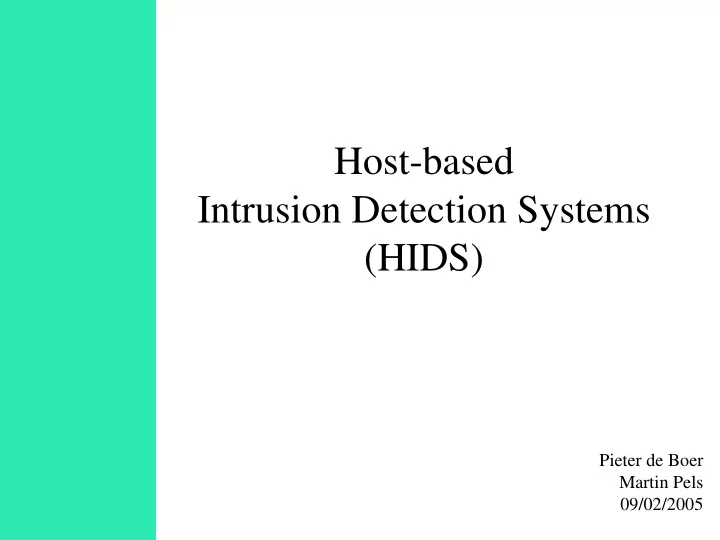 Host-based
Intrusion Detection Systems
(HIDS)

Pieter de Boer
Martin Pels
09/02/2005